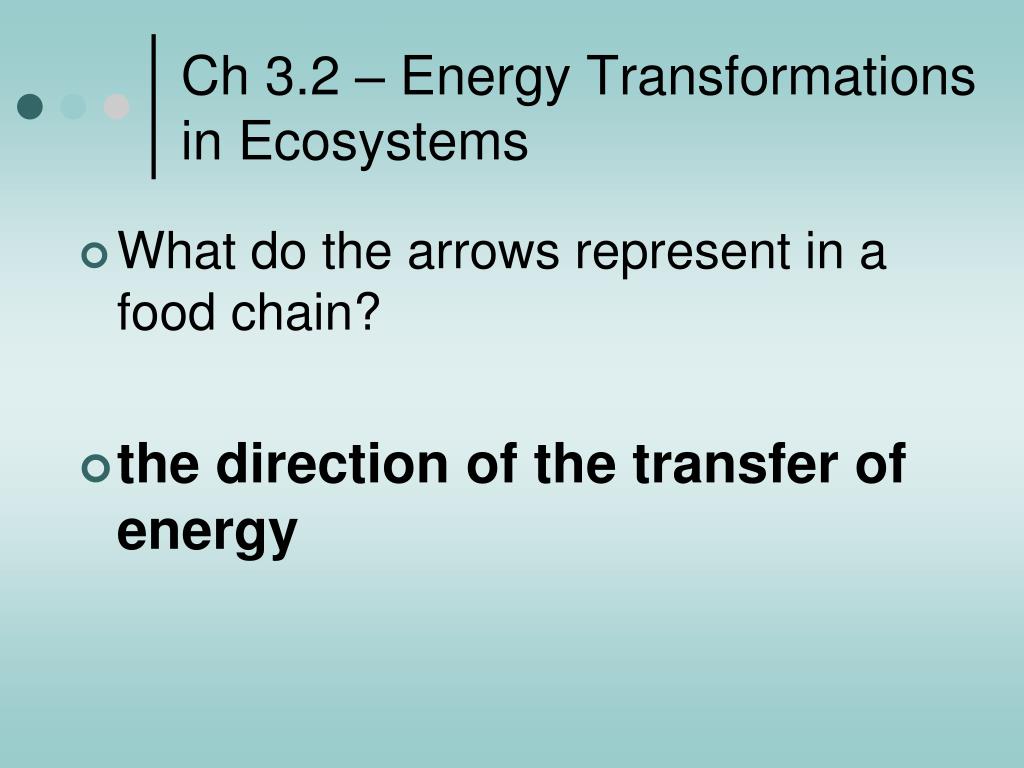 Ch 3.2 – Energy Transformations in Ecosystems

What do the arrows represent in a food chain?

the direction of the transfer of energy